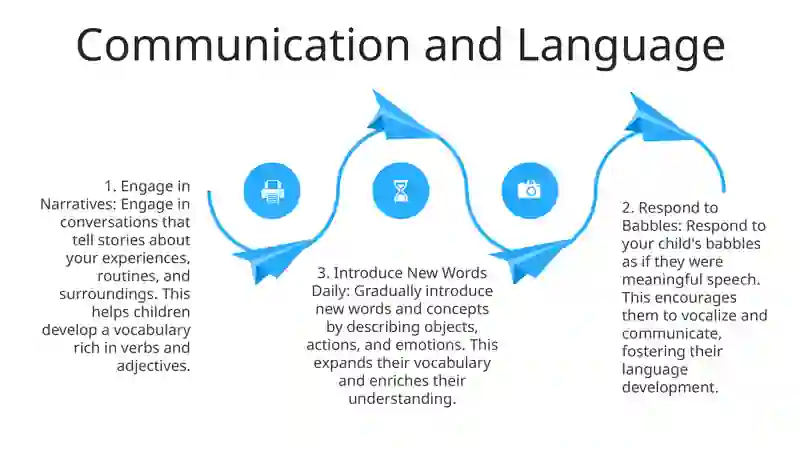 Communication and Language

1. Engage in Narratives: Engage in conversations that tell stories about your experiences, routines, and surroundings. This helps children develop a vocabulary rich in verbs and adjectives.

3. Introduce New Words Daily: Gradually introduce new words and concepts by describing objects, actions, and emotions. This expands their vocabulary and enriches their understanding.

2. Respond to Babbles: Respond to your child's babbles as if they were meaningful speech. This encourages them to vocalize and communicate, fostering their language development.